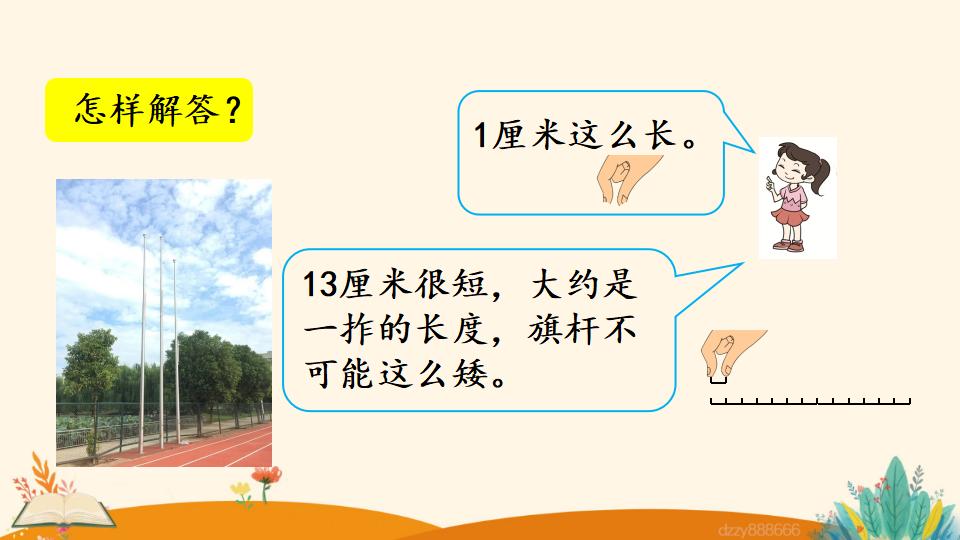 怎样解答？

1厘米这么长。

13厘米很短，大约是一拃的长度，旗杆不可能这么矮。

dzzy888666